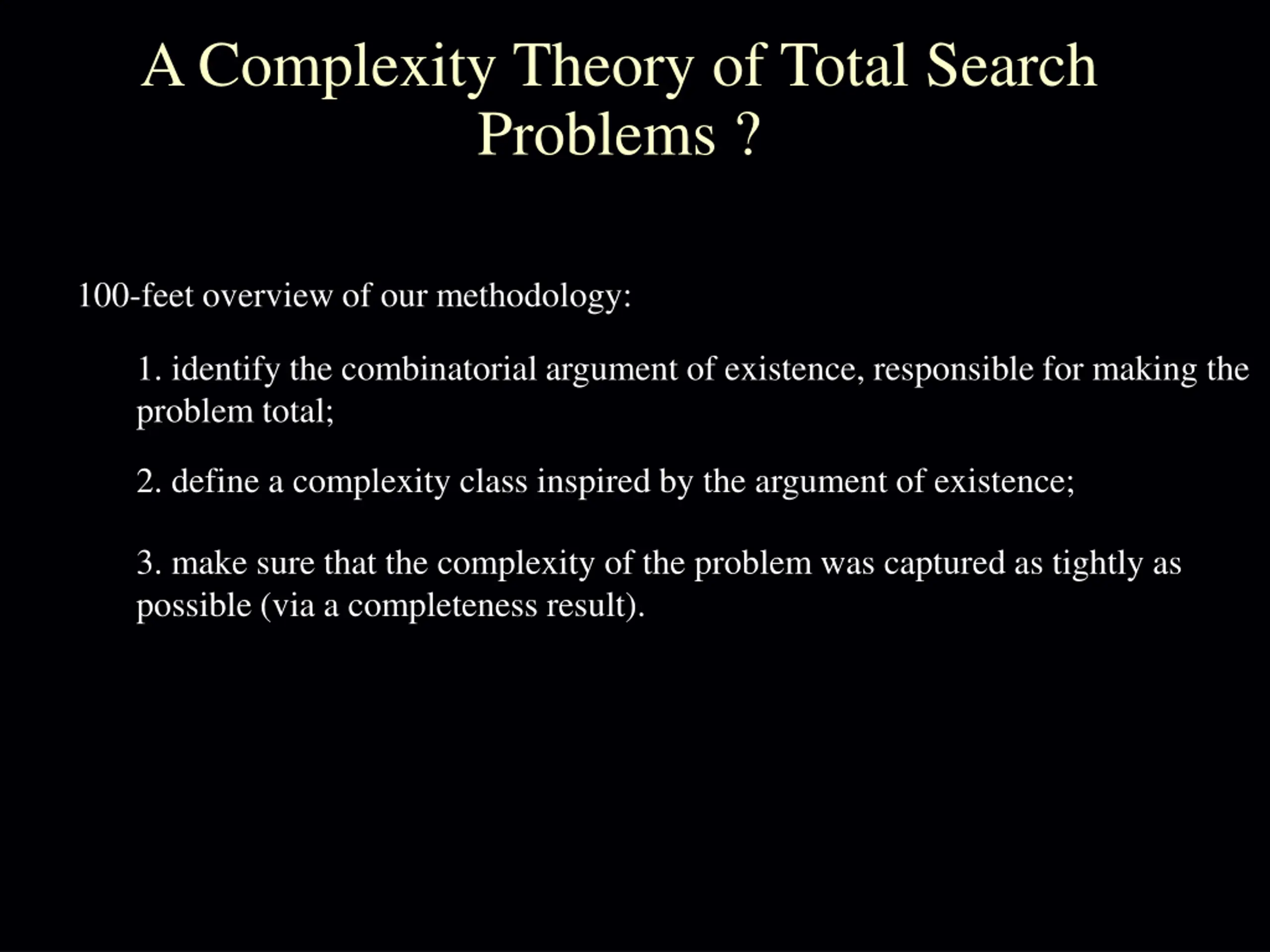 A Complexity Theory of Total Search Problems ?

100-feet overview of our methodology:

1. identify the combinatorial argument of existence, responsible for making the problem total;

2. define a complexity class inspired by the argument of existence;

3. make sure that the complexity of the problem was captured as tightly as possible (via a completeness result).